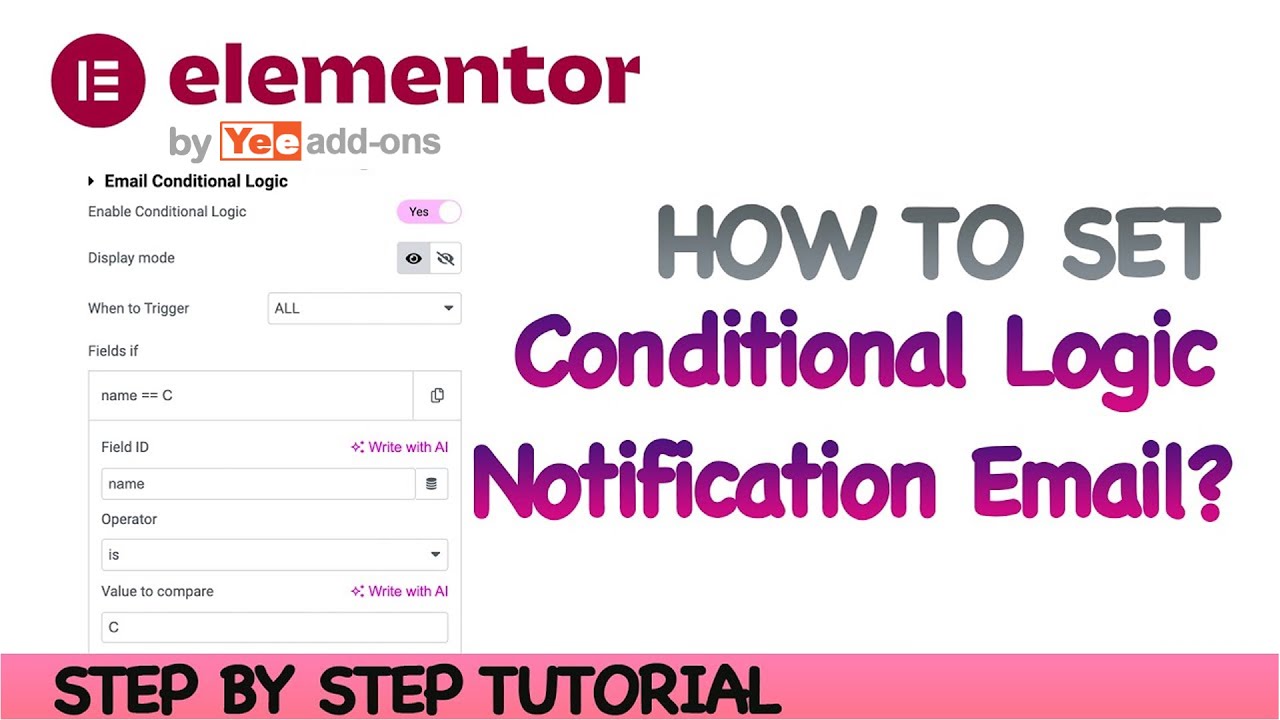 elementor
by Yee add-ons

Email Conditional Logic
Enable Conditional Logic Yes
Display mode
When to Trigger ALL
Fields if
name == C
Field ID Write with AI
name
Operator
is
Value to compare Write with AI
C

HOW TO SET
Conditional Logic
Notification Email?

STEP BY STEP TUTORIAL